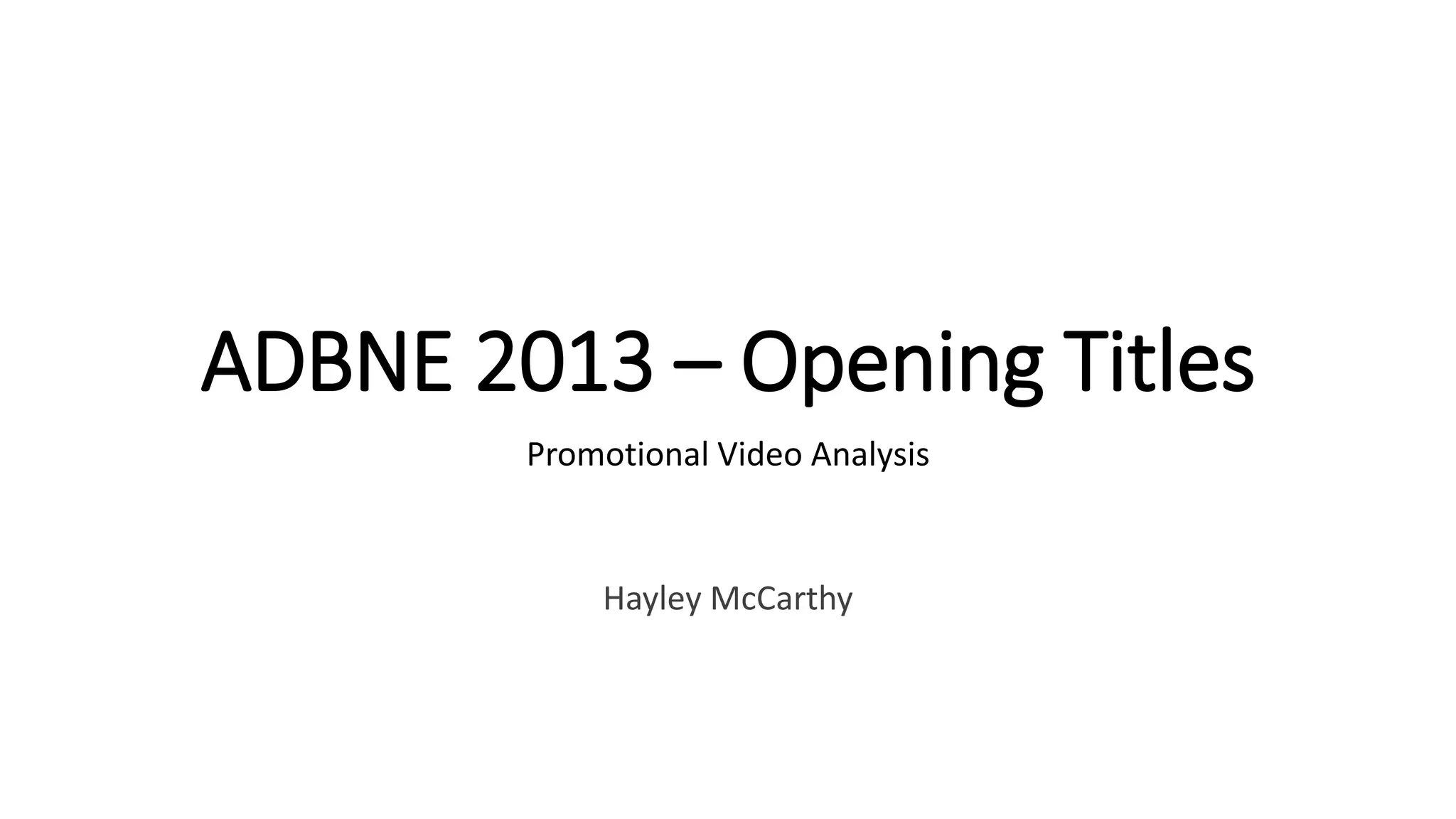 ADBNE 2013 – Opening Titles

Promotional Video Analysis

Hayley McCarthy